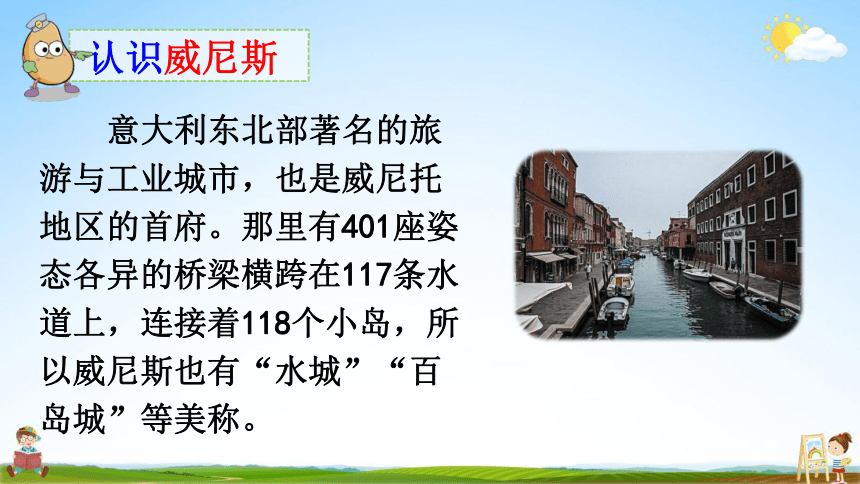 认识威尼斯

意大利东北部著名的旅游与工业城市，也是威尼托地区的首府。那里有401座姿态各异的桥梁横跨在117条水道上，连接着118个小岛，所以威尼斯也有“水城”“百岛城”等美称。